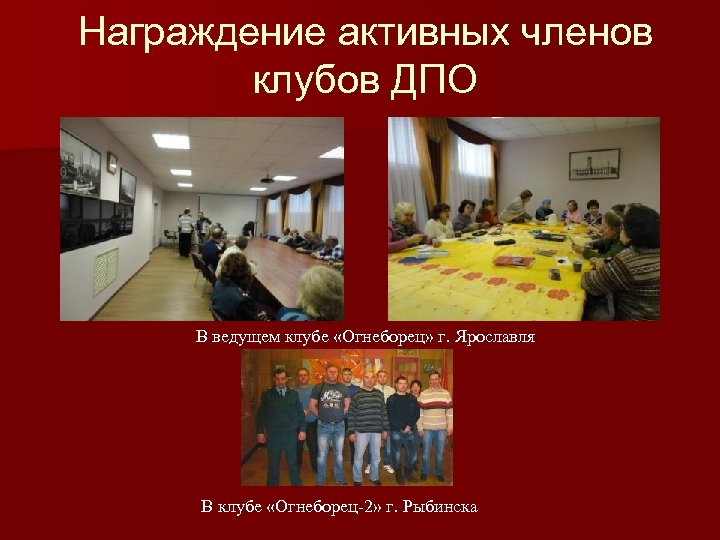 Награждение активных членов клубов ДПО

В ведущем клубе «Огнеборец» г. Ярославля

В клубе «Огнеборец-2» г. Рыбинска